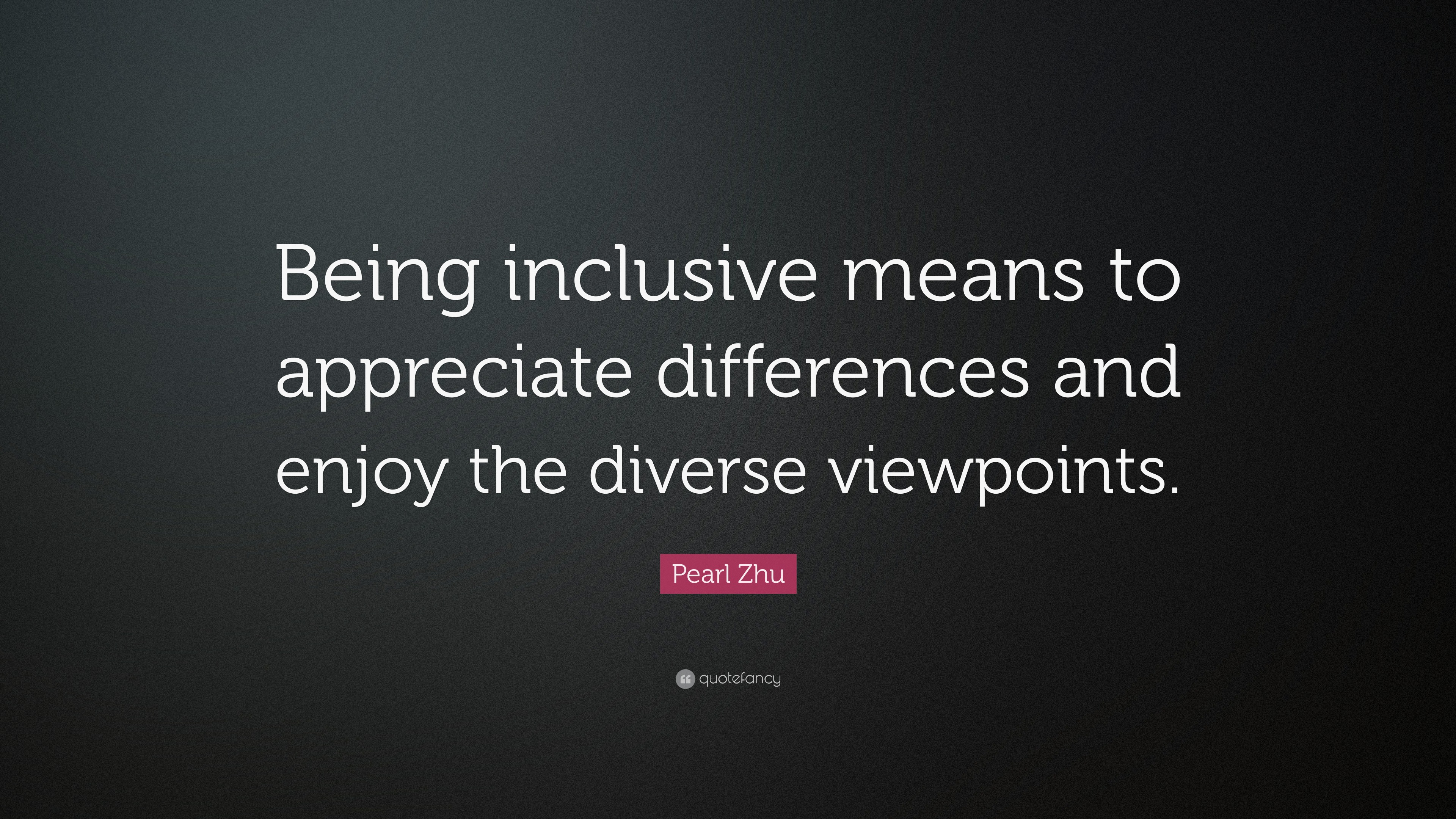 Being inclusive means to appreciate differences and enjoy the diverse viewpoints.

Pearl Zhu

quotefancy